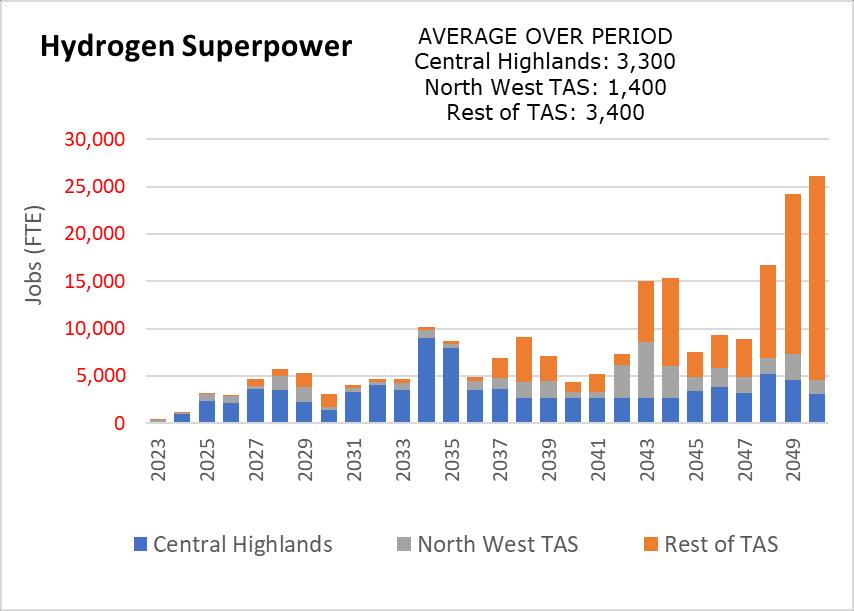 Hydrogen Superpower

AVERAGE OVER PERIOD
Central Highlands: 3,300
North West TAS: 1,400
Rest of TAS: 3,400

Jobs (FTE)

30,000
25,000
20,000
15,000
10,000
5,000
0

2023
2025
2027
2029
2031
2033
2035
2037
2039
2041
2043
2045
2047
2049

Central Highlands
North West TAS
Rest of TAS